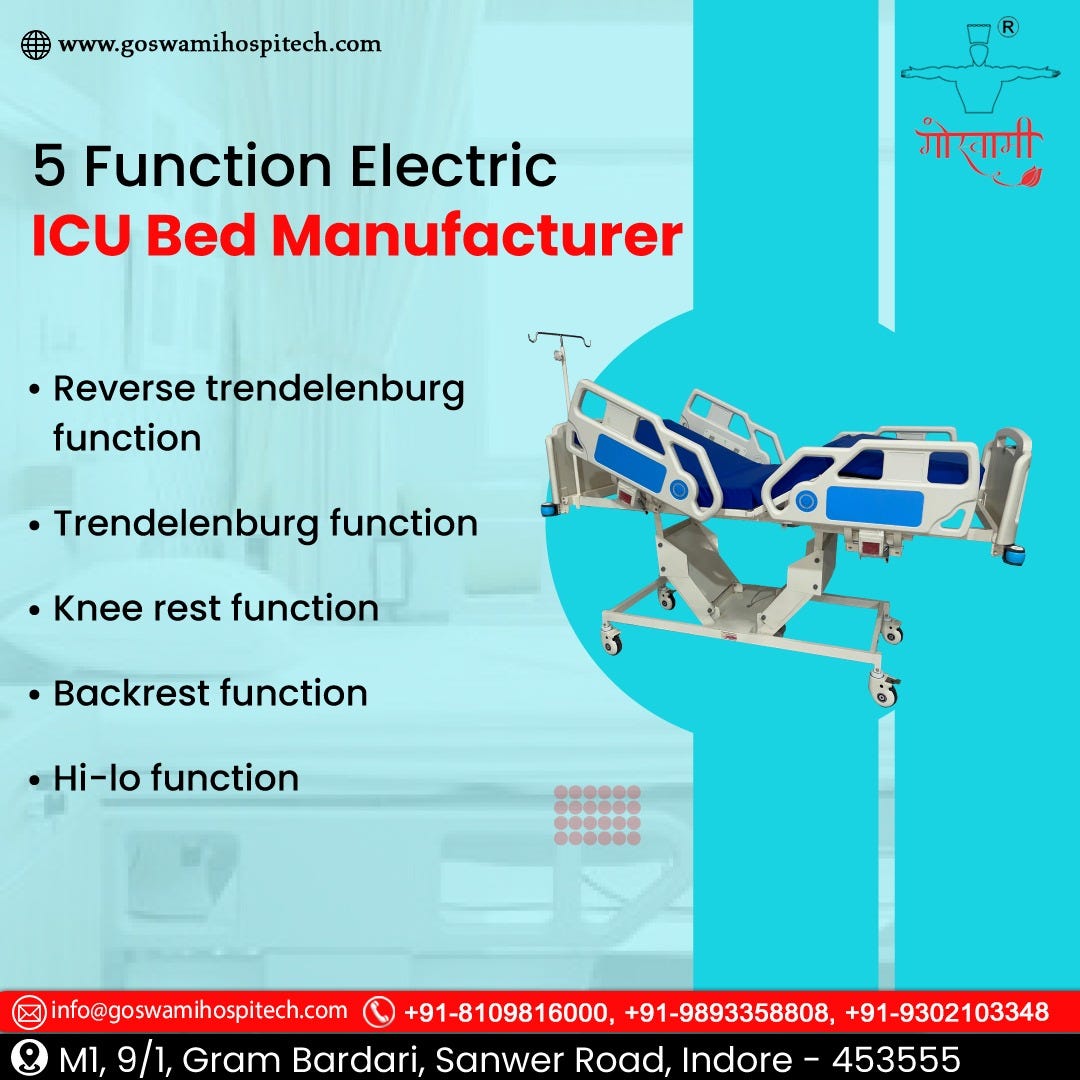 www.goswamihospitech.com

®
गोस्वामी

5 Function Electric
ICU Bed Manufacturer

• Reverse trendelenburg function

• Trendelenburg function

• Knee rest function

• Backrest function

• Hi-lo function

info@goswamihospitech.com +91-8109816000, +91-9893358808, +91-9302103348

M1, 9/1, Gram Bardari, Sanwer Road, Indore - 453555